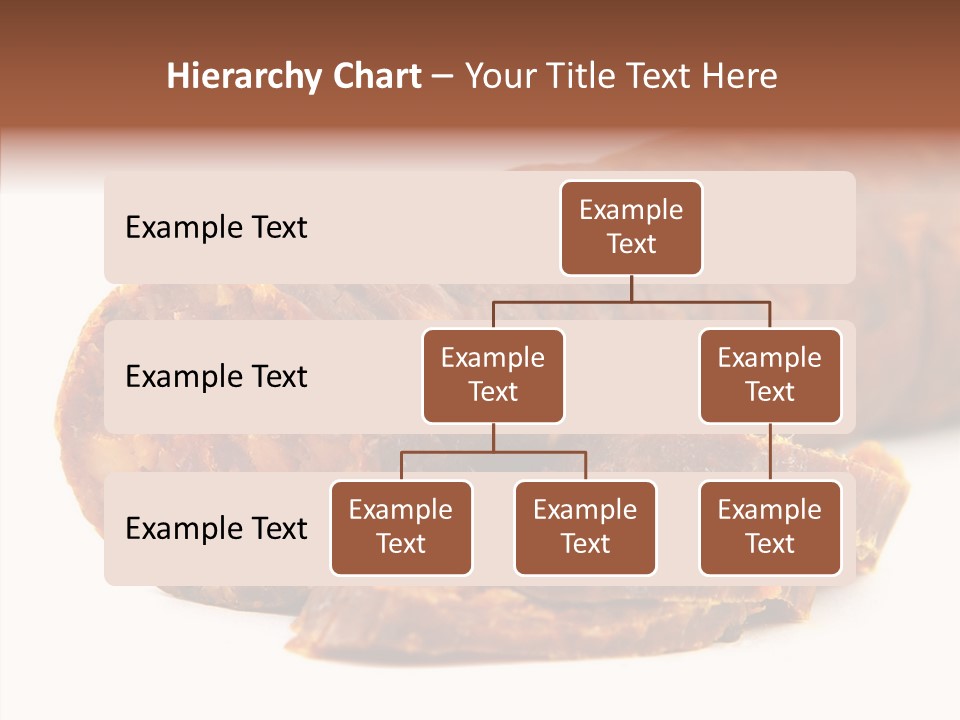 Hierarchy Chart – Your Title Text Here

Example Text

Example Text

Example Text

Example Text

Example Text

Example Text

Example Text

Example Text

Example Text